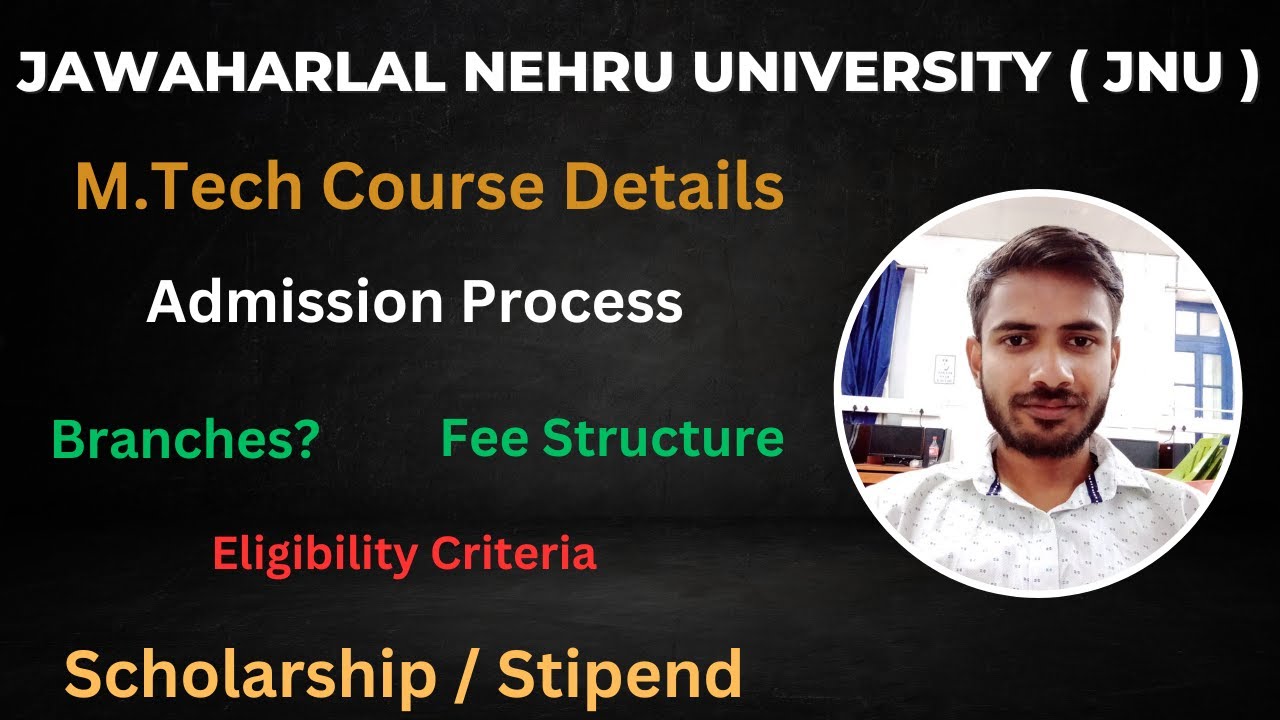 JAWAHARLAL NEHRU UNIVERSITY ( JNU )

M.Tech Course Details

Admission Process

Branches?

Fee Structure

Eligibility Criteria

Scholarship / Stipend